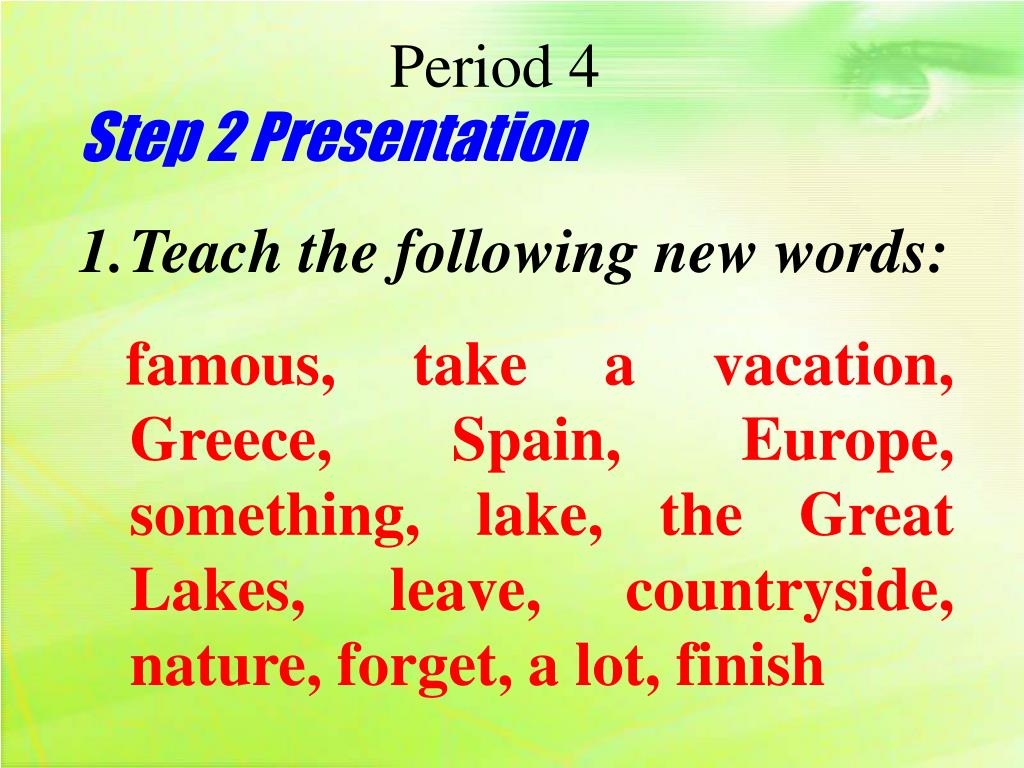 Period 4

Step 2 Presentation

1. Teach the following new words:

famous, take a vacation, Greece, Spain, Europe, something, lake, the Great Lakes, leave, countryside, nature, forget, a lot, finish